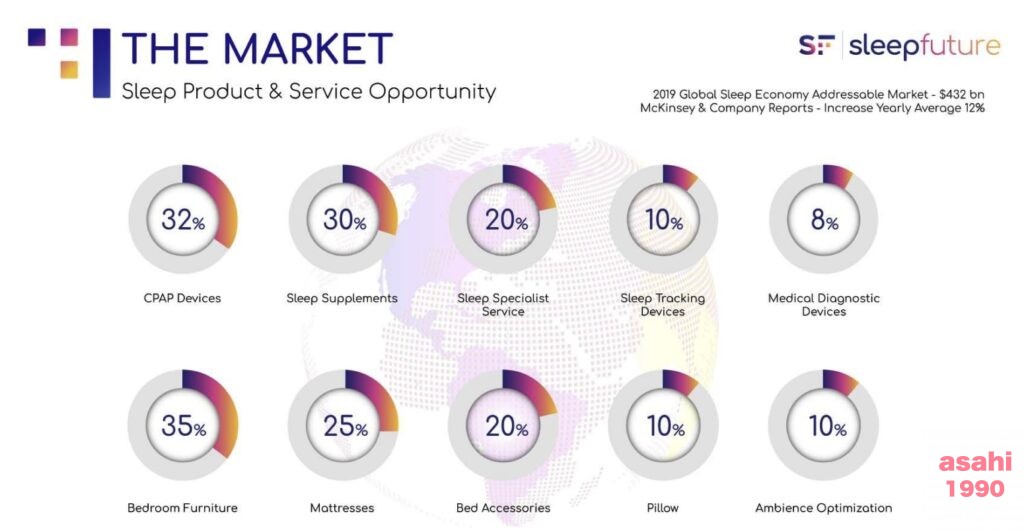 THE MARKET
Sleep Product & Service Opportunity

SF | sleepfuture

2019 Global Sleep Economy Addressable Market - $432 bn
McKinsey & Company Reports - Increase Yearly Average 12%

32%
CPAP Devices

30%
Sleep Supplements

20%
Sleep Specialist Service

10%
Sleep Tracking Devices

8%
Medical Diagnostic Devices

35%
Bedroom Furniture

25%
Mattresses

20%
Bed Accessories

10%
Pillow

10%
Ambience Optimization

asahi
1990